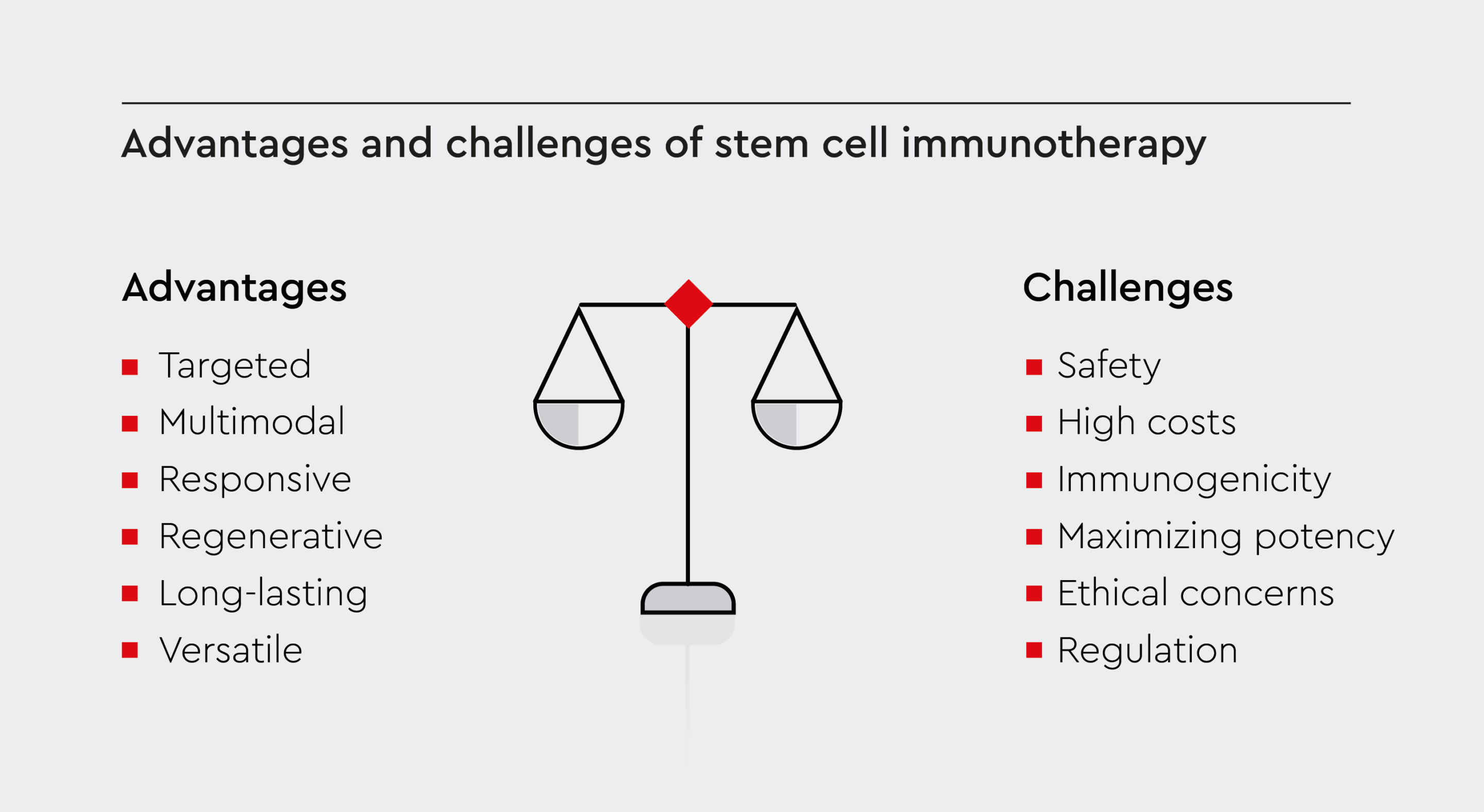 Advantages and challenges of stem cell immunotherapy

Advantages

- Targeted
- Multimodal
- Responsive
- Regenerative
- Long-lasting
- Versatile

Challenges

- Safety
- High costs
- Immunogenicity
- Maximizing potency
- Ethical concerns
- Regulation